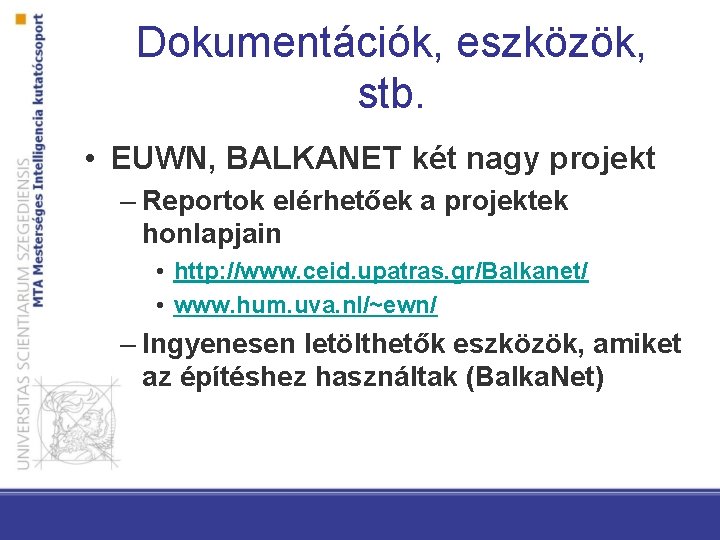 UNIVERSITAS SCIENTIARUM SZEGEDIENSIS
MTA Mesterséges Intelligencia kutatócsoport

Dokumentációk, eszközök, stb.

• EUWN, BALKANET két nagy projekt
– Reportok elérhetőek a projektek honlapjain
• http://www.ceid.upatras.gr/Balkanet/
• www.hum.uva.nl/~ewn/
– Ingyenesen letölthetők eszközök, amiket az építéshez használtak (BalkaNet)